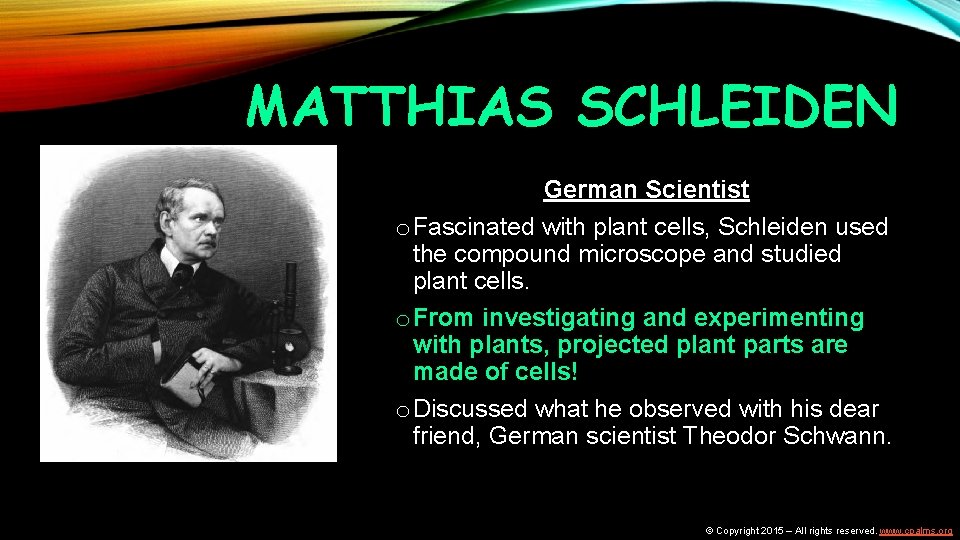 MATTHIAS SCHLEIDEN

German Scientist

o Fascinated with plant cells, Schleiden used the compound microscope and studied plant cells.

o From investigating and experimenting with plants, projected plant parts are made of cells!

o Discussed what he observed with his dear friend, German scientist Theodor Schwann.

© Copyright 2015 – All rights reserved. www.cpalms.org